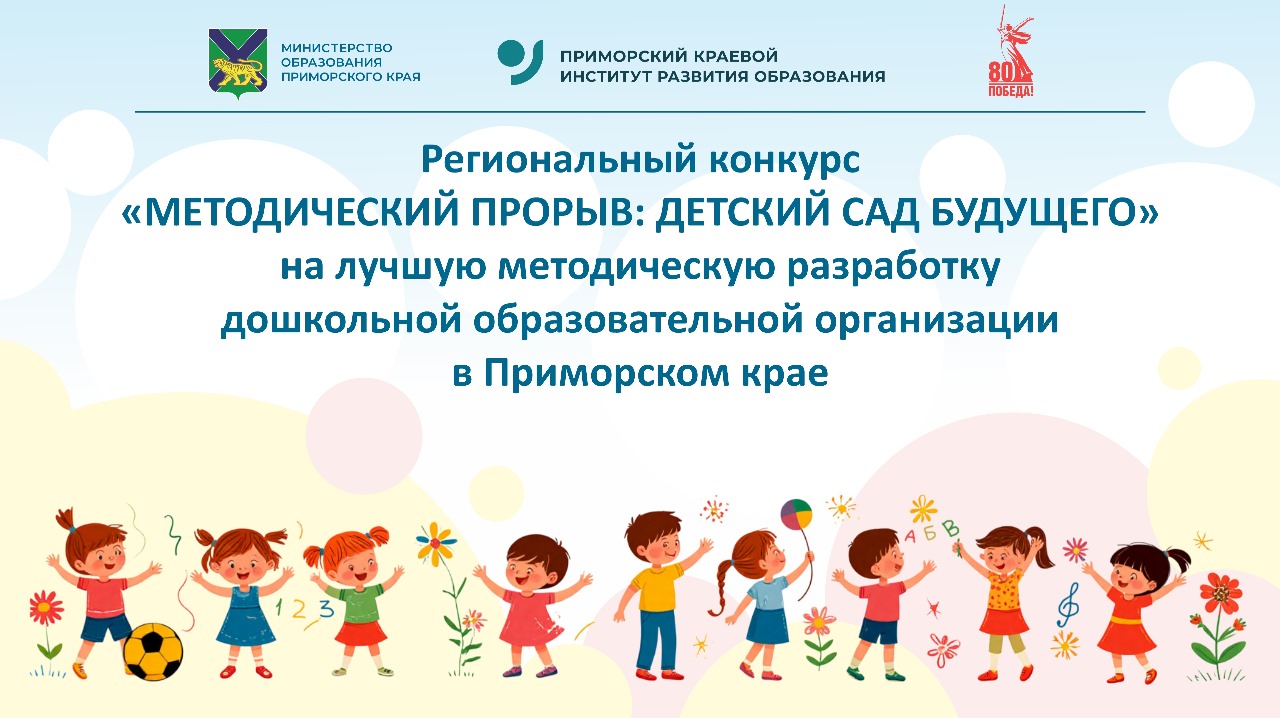 МИНИСТЕРСТВО ОБРАЗОВАНИЯ ПРИМОРСКОГО КРАЯ

ПРИМОРСКИЙ КРАЕВОЙ ИНСТИТУТ РАЗВИТИЯ ОБРАЗОВАНИЯ

80 ПОБЕДА!

Региональный конкурс
«МЕТОДИЧЕСКИЙ ПРОРЫВ: ДЕТСКИЙ САД БУДУЩЕГО»
на лучшую методическую разработку
дошкольной образовательной организации
в Приморском крае

1 2 3

А Б В